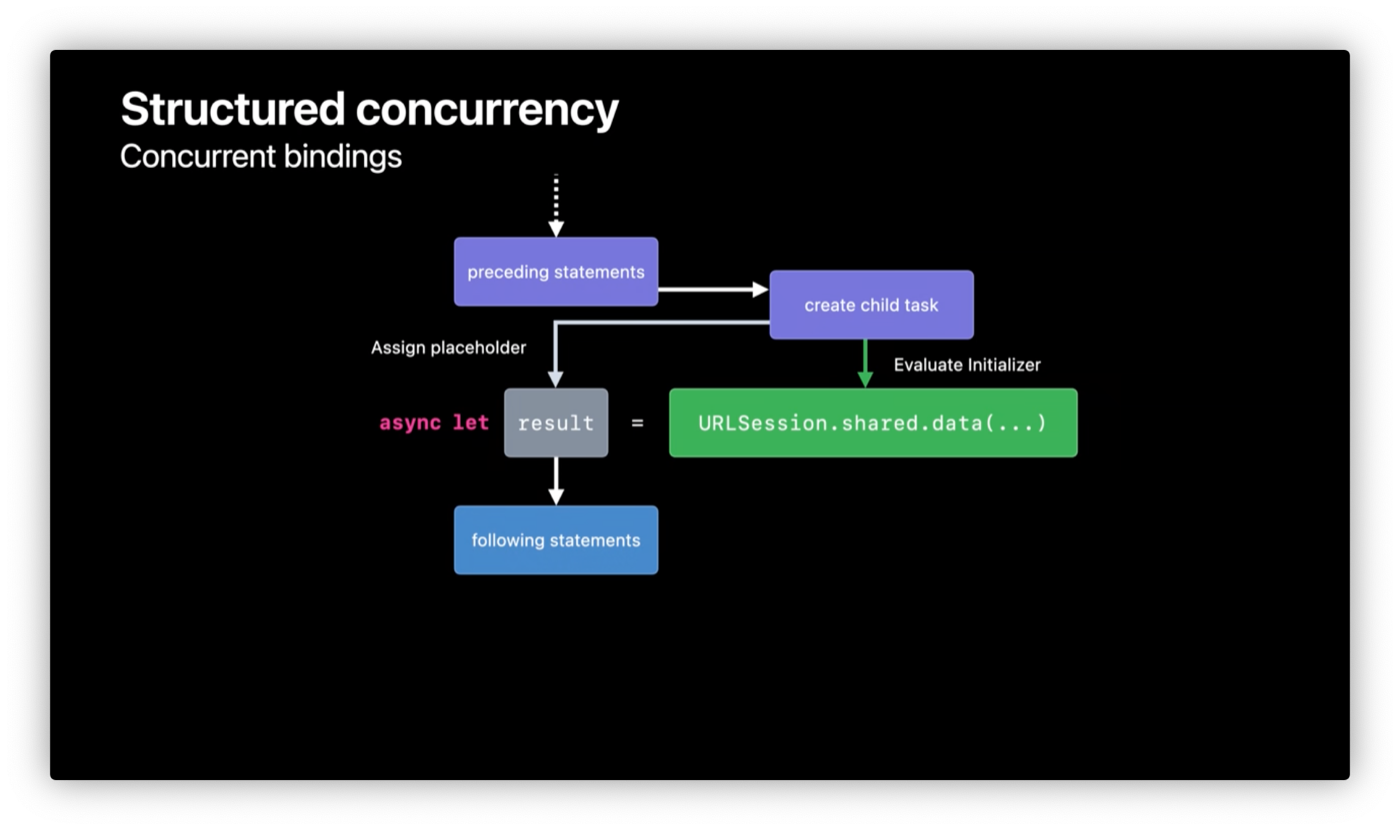 Structured concurrency
Concurrent bindings

preceding statements

create child task

Assign placeholder

Evaluate Initializer

async let result = URLSession.shared.data(...)

following statements